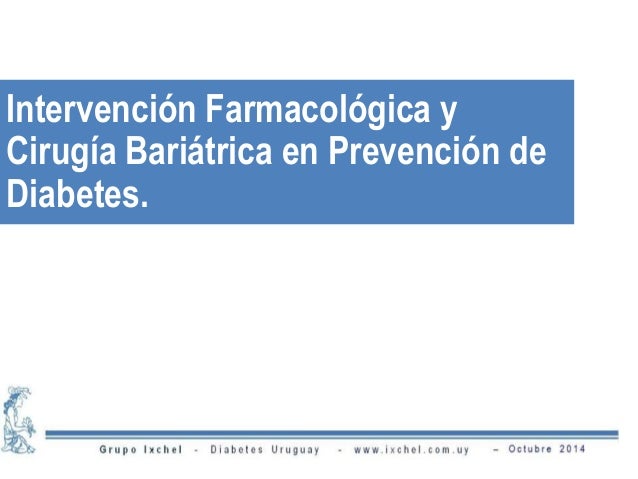 Intervención Farmacológica y Cirugía Bariátrica en Prevención de Diabetes.

Grupo Ixchel - Diabetes Uruguay - www.ixchel.com.uy – Octubre 2014